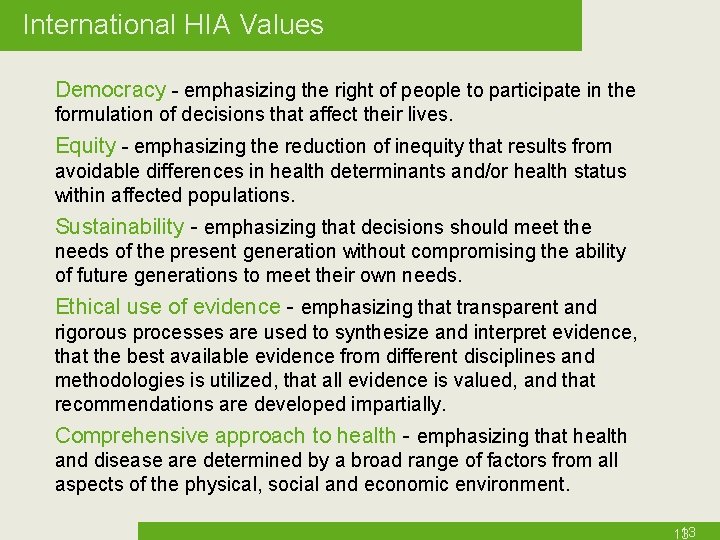 International HIA Values

Democracy - emphasizing the right of people to participate in the formulation of decisions that affect their lives.

Equity - emphasizing the reduction of inequity that results from avoidable differences in health determinants and/or health status within affected populations.

Sustainability - emphasizing that decisions should meet the needs of the present generation without compromising the ability of future generations to meet their own needs.

Ethical use of evidence - emphasizing that transparent and rigorous processes are used to synthesize and interpret evidence, that the best available evidence from different disciplines and methodologies is utilized, that all evidence is valued, and that recommendations are developed impartially.

Comprehensive approach to health - emphasizing that health and disease are determined by a broad range of factors from all aspects of the physical, social and economic environment.

13